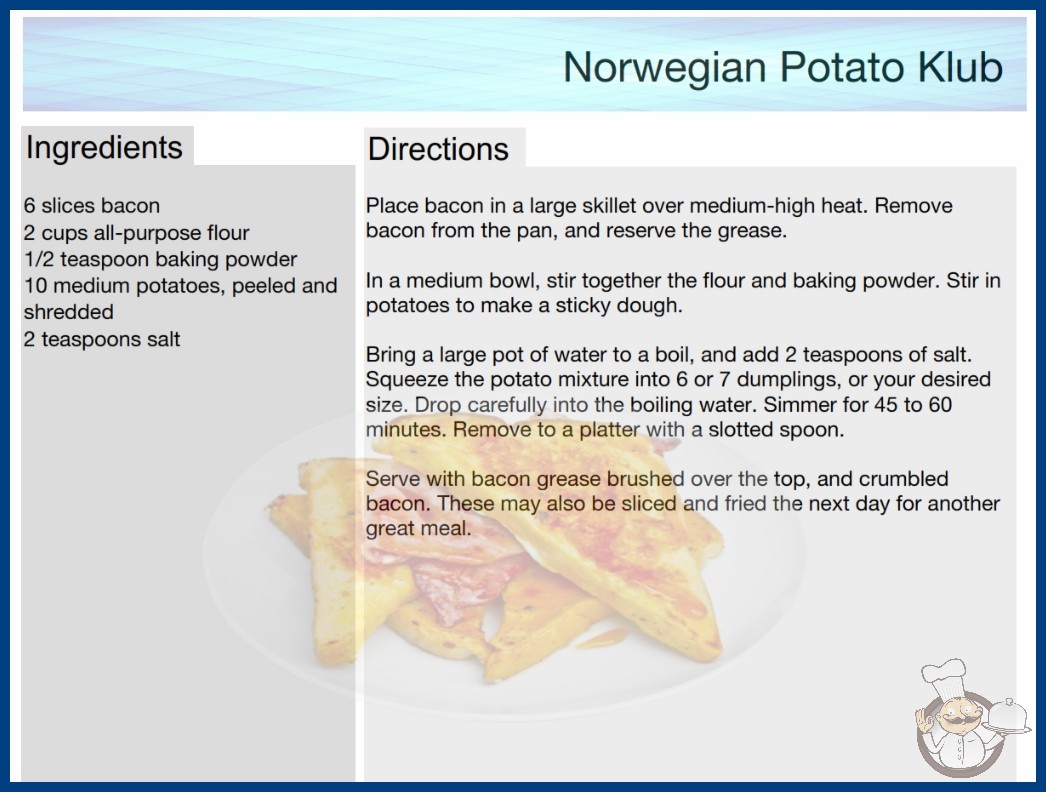 Norwegian Potato Klub

Ingredients

6 slices bacon
2 cups all-purpose flour
1/2 teaspoon baking powder
10 medium potatoes, peeled and shredded
2 teaspoons salt

Directions

Place bacon in a large skillet over medium-high heat. Remove bacon from the pan, and reserve the grease.

In a medium bowl, stir together the flour and baking powder. Stir in potatoes to make a sticky dough.

Bring a large pot of water to a boil, and add 2 teaspoons of salt. Squeeze the potato mixture into 6 or 7 dumplings, or your desired size. Drop carefully into the boiling water. Simmer for 45 to 60 minutes. Remove to a platter with a slotted spoon.

Serve with bacon grease brushed over the top, and crumbled bacon. These may also be sliced and fried the next day for another great meal.